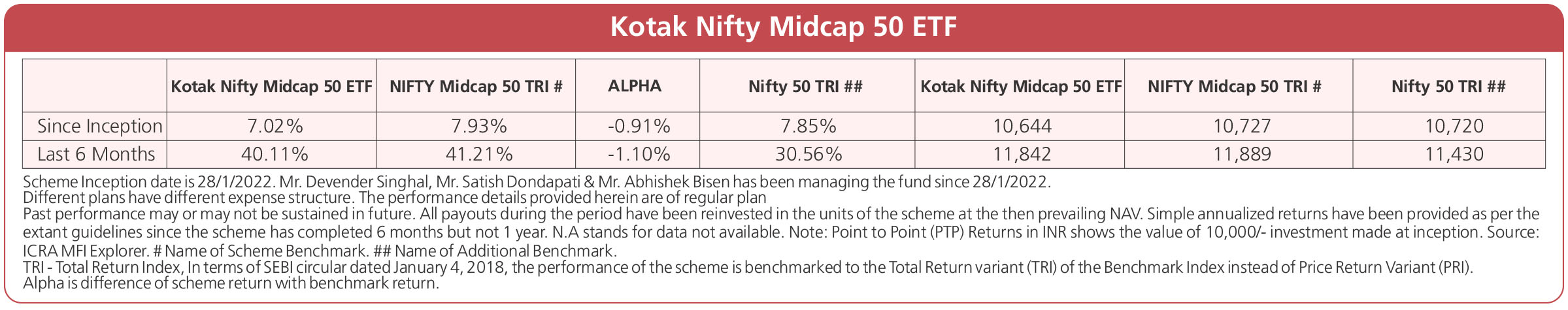 Kotak Nifty Midcap 50 ETF

| | Kotak Nifty Midcap 50 ETF | NIFTY Midcap 50 TRI # | ALPHA | Nifty 50 TRI ## | Kotak Nifty Midcap 50 ETF | NIFTY Midcap 50 TRI # | Nifty 50 TRI ## |
|---|---|---|---|---|---|---|---|
| Since Inception | 7.02% | 7.93% | -0.91% | 7.85% | 10,644 | 10,727 | 10,720 |
| Last 6 Months | 40.11% | 41.21% | -1.10% | 30.56% | 11,842 | 11,889 | 11,430 |

Scheme Inception date is 28/1/2022. Mr. Devender Singhal, Mr. Satish Dondapati & Mr. Abhishek Bisen has been managing the fund since 28/1/2022.
Different plans have different expense structure. The performance details provided herein are of regular plan
Past performance may or may not be sustained in future. All payouts during the period have been reinvested in the units of the scheme at the then prevailing NAV. Simple annualized returns have been provided as per the extant guidelines since the scheme has completed 6 months but not 1 year. N.A stands for data not available. Note: Point to Point (PTP) Returns in INR shows the value of 10,000/- investment made at inception. Source: ICRA MFI Explorer. # Name of Scheme Benchmark. ## Name of Additional Benchmark.
TRI - Total Return Index, In terms of SEBI circular dated January 4, 2018, the performance of the scheme is benchmarked to the Total Return variant (TRI) of the Benchmark Index instead of Price Return Variant (PRI).
Alpha is difference of scheme return with benchmark return.